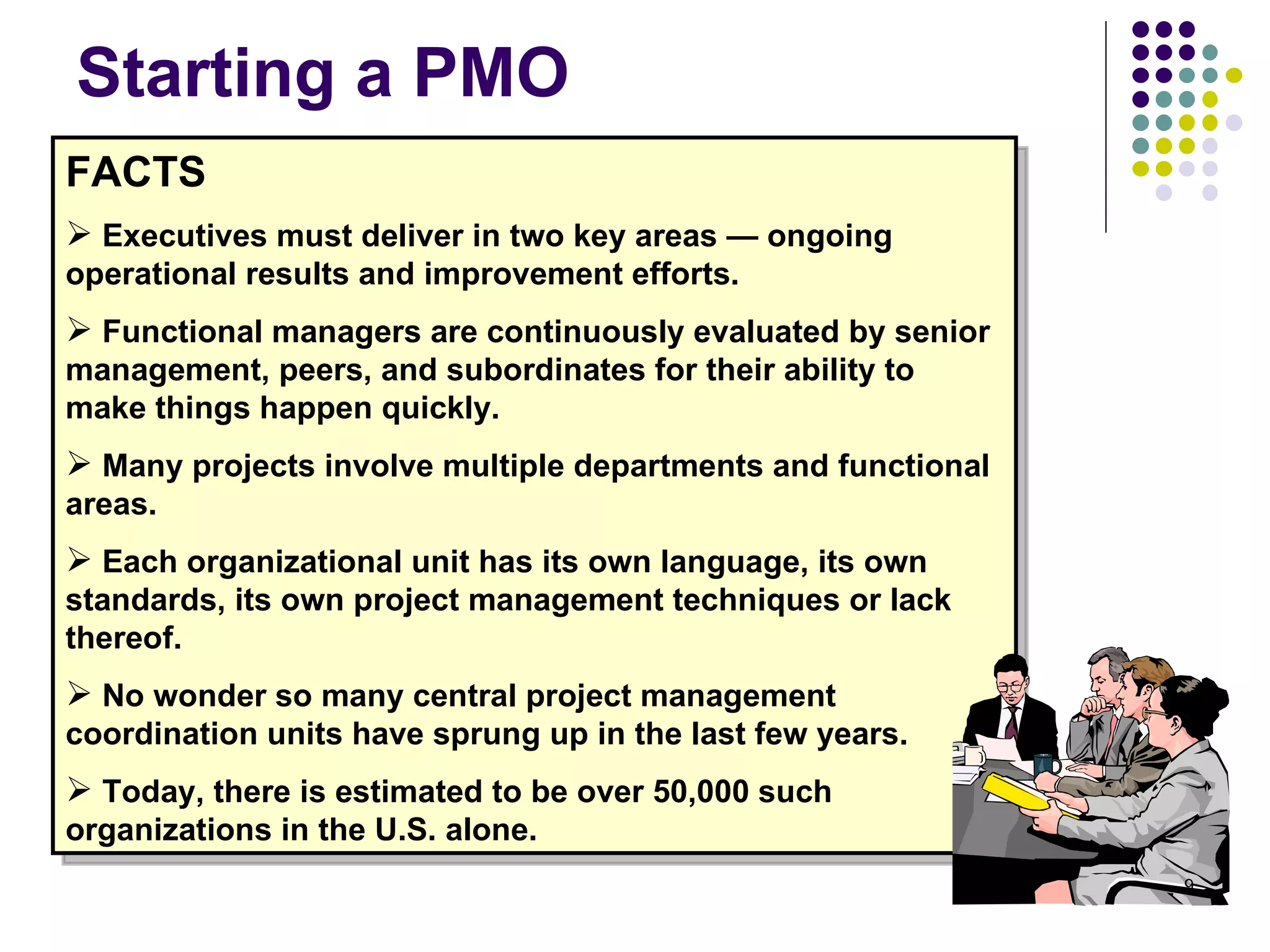 Starting a PMO

FACTS

➢ Executives must deliver in two key areas — ongoing operational results and improvement efforts.

➢ Functional managers are continuously evaluated by senior management, peers, and subordinates for their ability to make things happen quickly.

➢ Many projects involve multiple departments and functional areas.

➢ Each organizational unit has its own language, its own standards, its own project management techniques or lack thereof.

➢ No wonder so many central project management coordination units have sprung up in the last few years.

➢ Today, there is estimated to be over 50,000 such organizations in the U.S. alone.

9